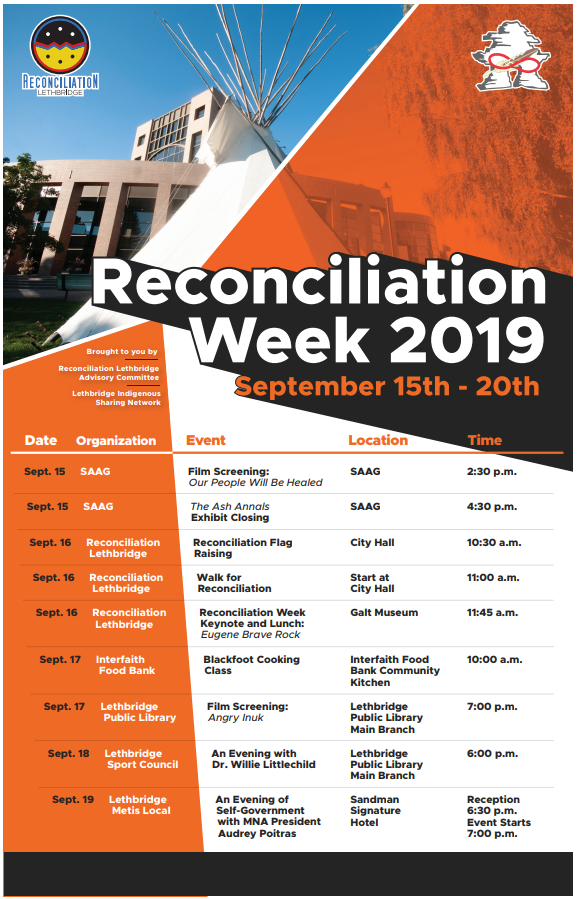 RECONCILIATION LETHBRIDGE

Reconciliation Week 2019

September 15th - 20th

Brought to you by

Reconciliation Lethbridge Advisory Committee

Lethbridge Indigenous Sharing Network

| Date | Organization | Event | Location | Time |
|---|---|---|---|---|
| Sept. 15 | SAAG | Film Screening: Our People Will Be Healed | SAAG | 2:30 p.m. |
| Sept. 15 | SAAG | The Ash Annals Exhibit Closing | SAAG | 4:30 p.m. |
| Sept. 16 | Reconciliation Lethbridge | Reconciliation Flag Raising | City Hall | 10:30 a.m. |
| Sept. 16 | Reconciliation Lethbridge | Walk for Reconciliation | Start at City Hall | 11:00 a.m. |
| Sept. 16 | Reconciliation Lethbridge | Reconciliation Week Keynote and Lunch: Eugene Brave Rock | Galt Museum | 11:45 a.m. |
| Sept. 17 | Interfaith Food Bank | Blackfoot Cooking Class | Interfaith Food Bank Community Kitchen | 10:00 a.m. |
| Sept. 17 | Lethbridge Public Library | Film Screening: Angry Inuk | Lethbridge Public Library Main Branch | 7:00 p.m. |
| Sept. 18 | Lethbridge Sport Council | An Evening with Dr. Willie Littlechild | Lethbridge Public Library Main Branch | 6:00 p.m. |
| Sept. 19 | Lethbridge Metis Local | An Evening of Self-Government with MNA President Audrey Poitras | Sandman Signature Hotel | Reception 6:30 p.m. Event Starts 7:00 p.m. |